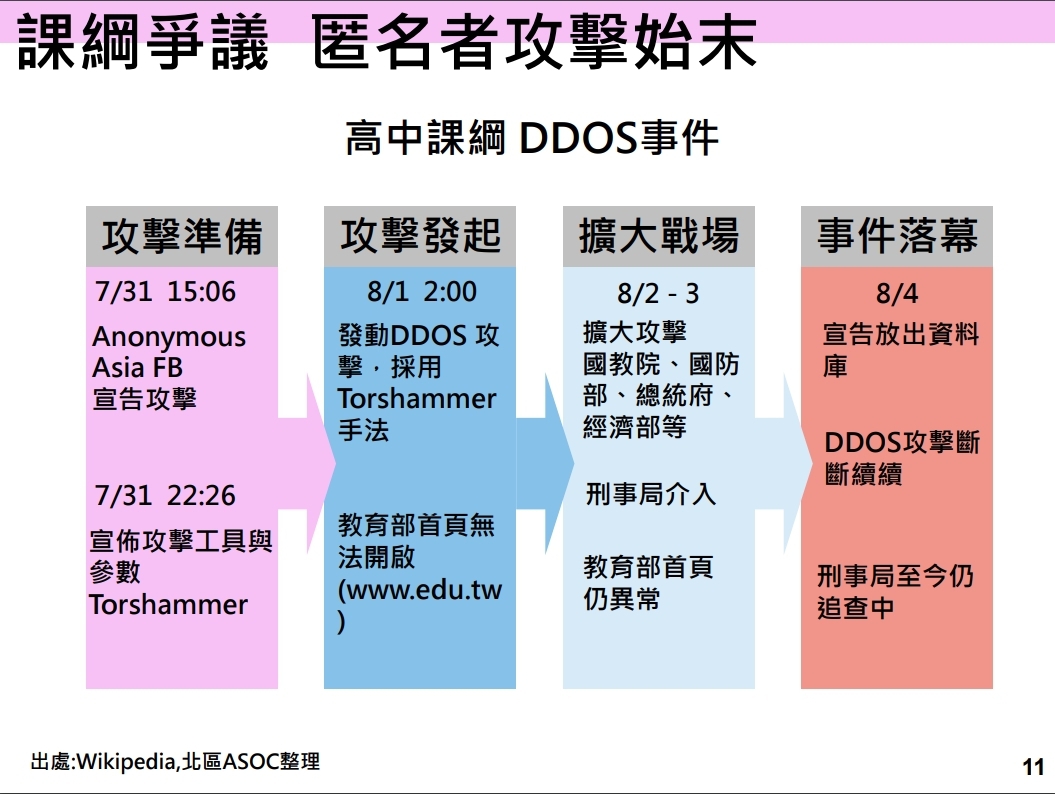 課綱爭議 匿名者攻擊始末

高中課綱 DDOS事件

攻擊準備

7/31 15:06

Anonymous Asia FB 宣告攻擊

7/31 22:26

宣佈攻擊工具與參數 Torshammer

攻擊發起

8/1 2:00

發動DDOS 攻擊，採用 Torshammer 手法

教育部首頁無法開啟 (www.edu.tw)

擴大戰場

8/2 - 3

擴大攻擊 國教院、國防部、總統府、經濟部等

刑事局介入

教育部首頁仍異常

事件落幕

8/4

宣告放出資料庫

DDOS攻擊斷斷續續

刑事局至今仍追查中

出處:Wikipedia,北區ASOC整理

11